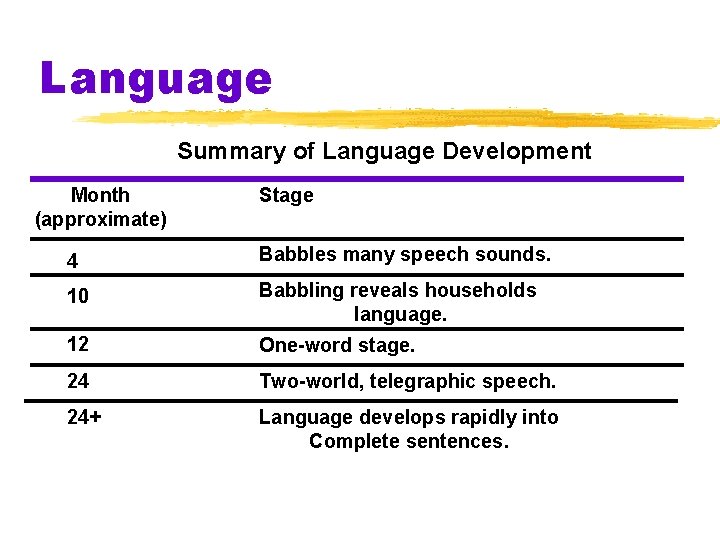 Language

Summary of Language Development

| Month (approximate) | Stage |
|---|---|
| 4 | Babbles many speech sounds. |
| 10 | Babbling reveals households language. |
| 12 | One-word stage. |
| 24 | Two-world, telegraphic speech. |
| 24+ | Language develops rapidly into Complete sentences. |